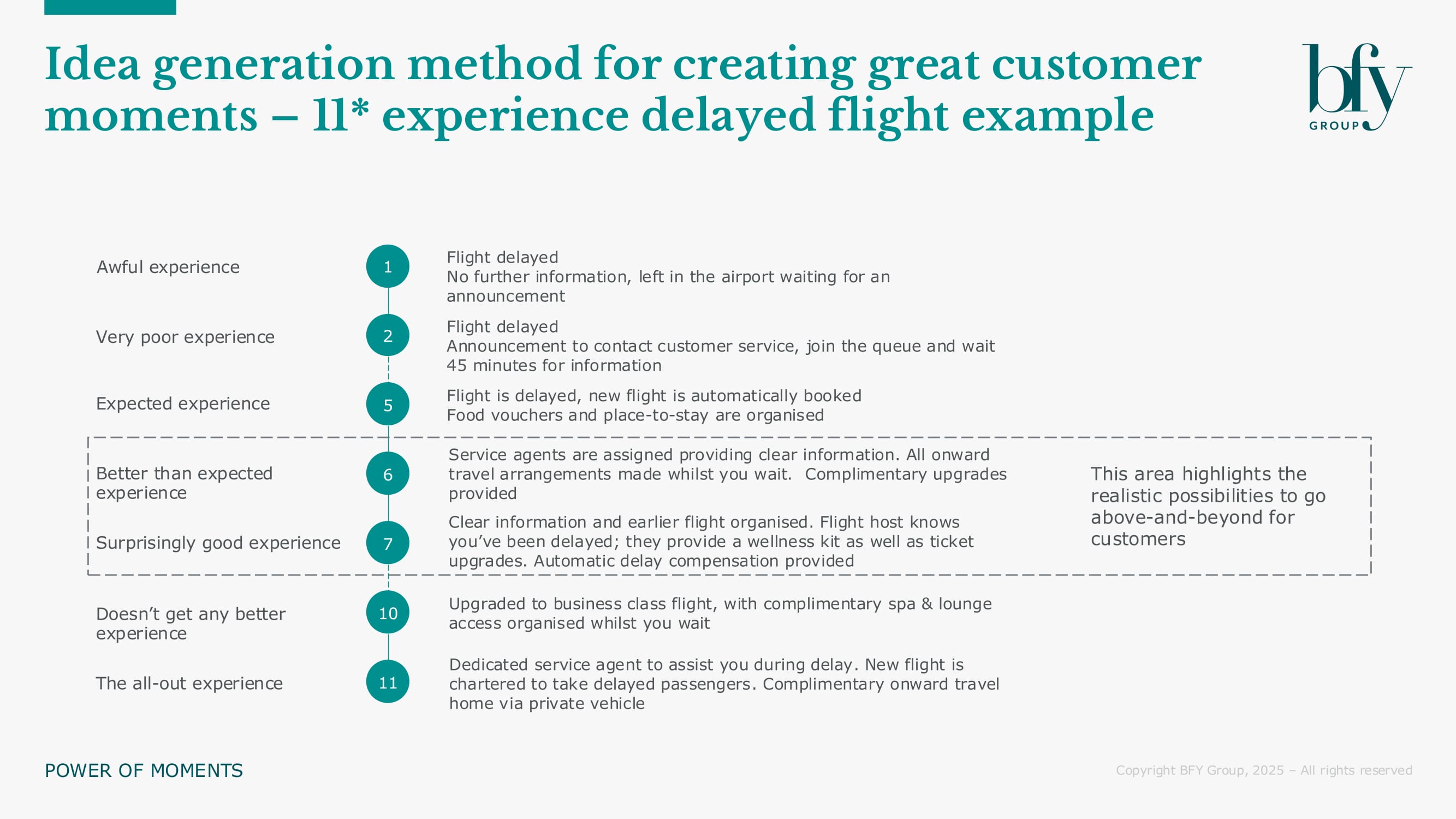 Idea generation method for creating great customer moments – 11* experience delayed flight example

bfy
GROUP

Awful experience
1
Flight delayed
No further information, left in the airport waiting for an announcement

Very poor experience
2
Flight delayed
Announcement to contact customer service, join the queue and wait 45 minutes for information

Expected experience
5
Flight is delayed, new flight is automatically booked
Food vouchers and place-to-stay are organised

Better than expected experience
6
Service agents are assigned providing clear information. All onward travel arrangements made whilst you wait. Complimentary upgrades provided

Surprisingly good experience
7
Clear information and earlier flight organised. Flight host knows you've been delayed; they provide a wellness kit as well as ticket upgrades. Automatic delay compensation provided

This area highlights the realistic possibilities to go above-and-beyond for customers

Doesn't get any better experience
10
Upgraded to business class flight, with complimentary spa & lounge access organised whilst you wait

The all-out experience
11
Dedicated service agent to assist you during delay. New flight is chartered to take delayed passengers. Complimentary onward travel home via private vehicle

POWER OF MOMENTS

Copyright BFY Group, 2025 – All rights reserved